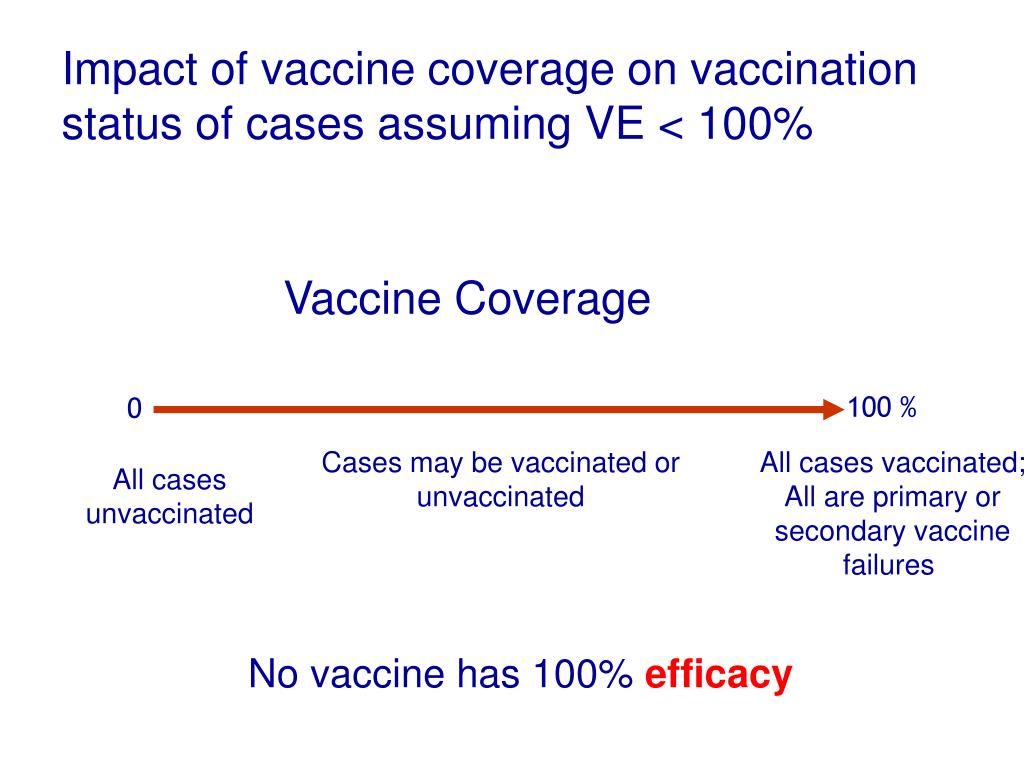 Impact of vaccine coverage on vaccination status of cases assuming VE < 100%

Vaccine Coverage

0

100 %

All cases unvaccinated

Cases may be vaccinated or unvaccinated

All cases vaccinated; All are primary or secondary vaccine failures

No vaccine has 100% efficacy